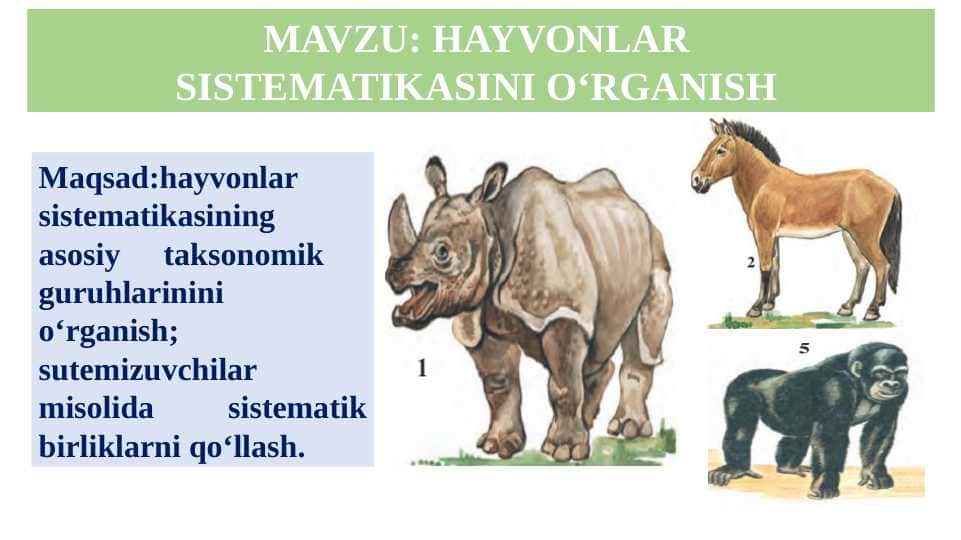 MAVZU: HAYVONLAR SISTEMATIKASINI O‘RGANISH

Maqsad:hayvonlar sistematikasining asosiy taksonomik guruhlarinini o‘rganish; sutemizuvchilar misolida sistematik birliklarni qo‘llash.

1

2

5